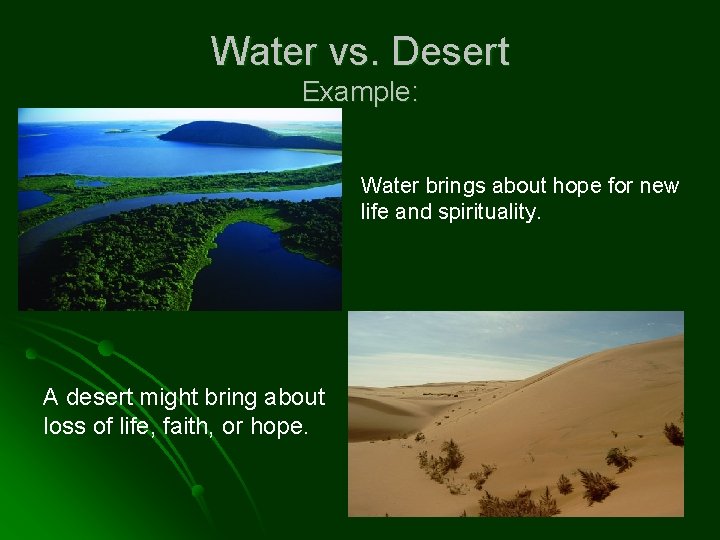 Water vs. Desert
Example:

Water brings about hope for new life and spirituality.

A desert might bring about loss of life, faith, or hope.